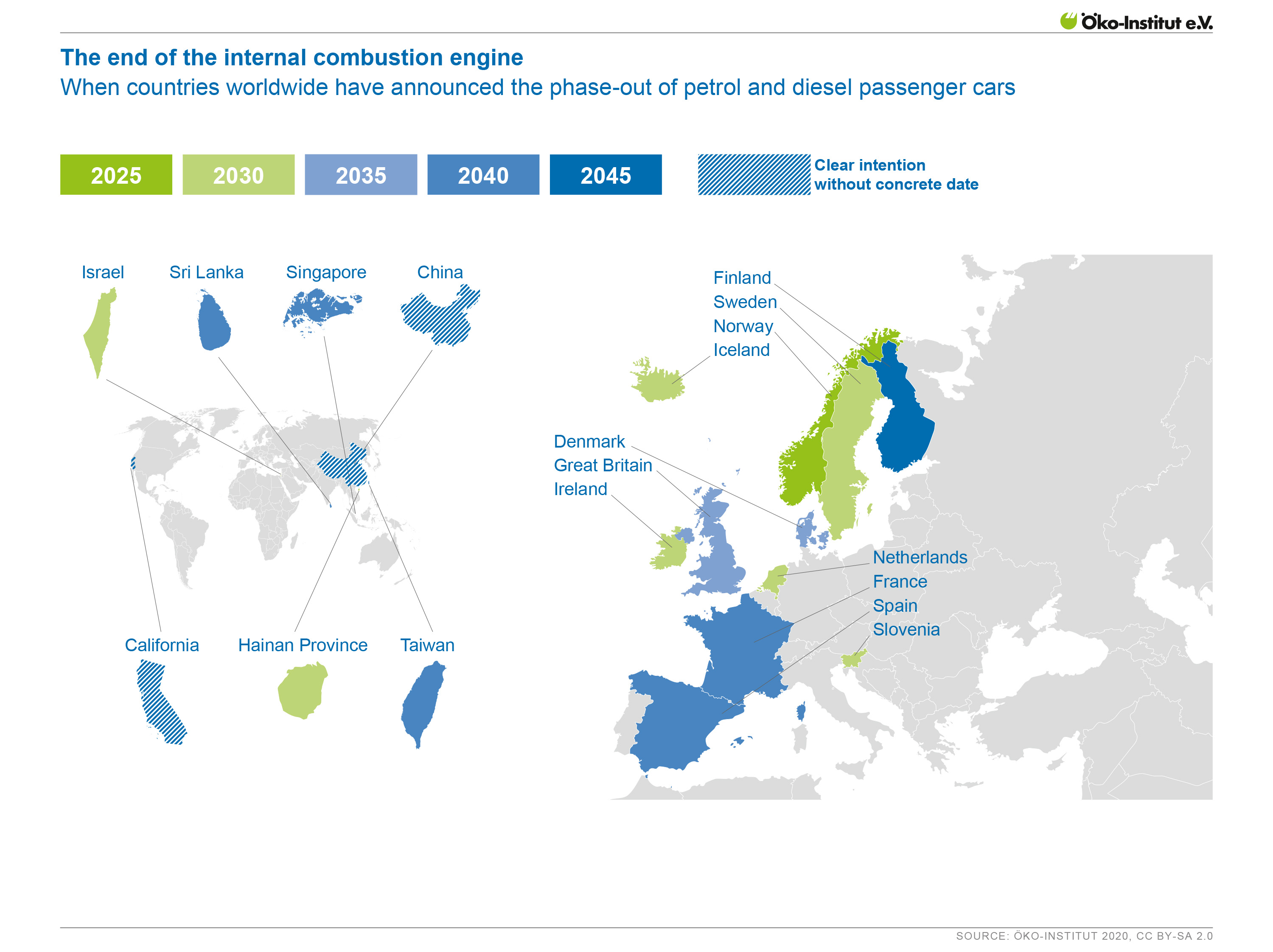 Öko-Institut e.V.

The end of the internal combustion engine
When countries worldwide have announced the phase-out of petrol and diesel passenger cars

2025 2030 2035 2040 2045 Clear intention without concrete date

Israel Sri Lanka Singapore China

California Hainan Province Taiwan

Finland
Sweden
Norway
Iceland

Denmark
Great Britain
Ireland

Netherlands
France
Spain
Slovenia

SOURCE: ÖKO-INSTITUT 2020, CC BY-SA 2.0